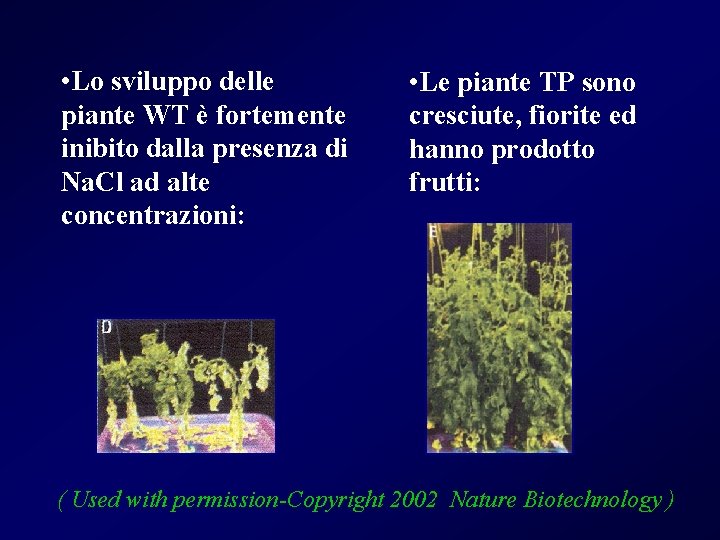 •Lo sviluppo delle piante WT è fortemente inibito dalla presenza di NaCl ad alte concentrazioni:

D

•Le piante TP sono cresciute, fiorite ed hanno prodotto frutti:

E

( Used with permission-Copyright 2002 Nature Biotechnology )